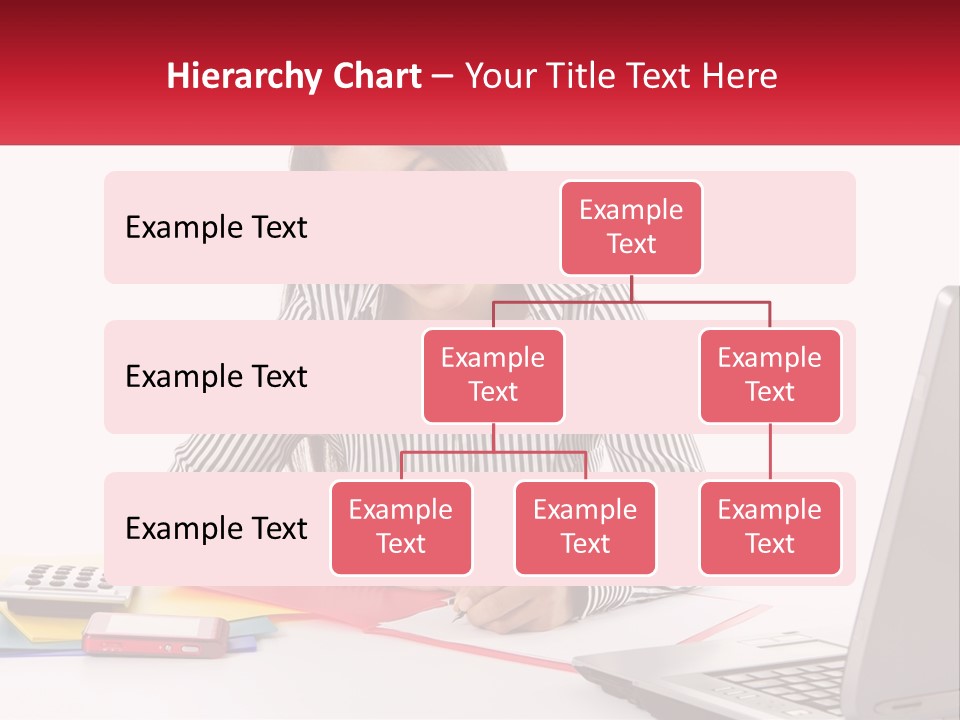 Hierarchy Chart – Your Title Text Here

Example Text

Example Text

Example Text

Example Text

Example Text

Example Text

Example Text

Example Text

Example Text